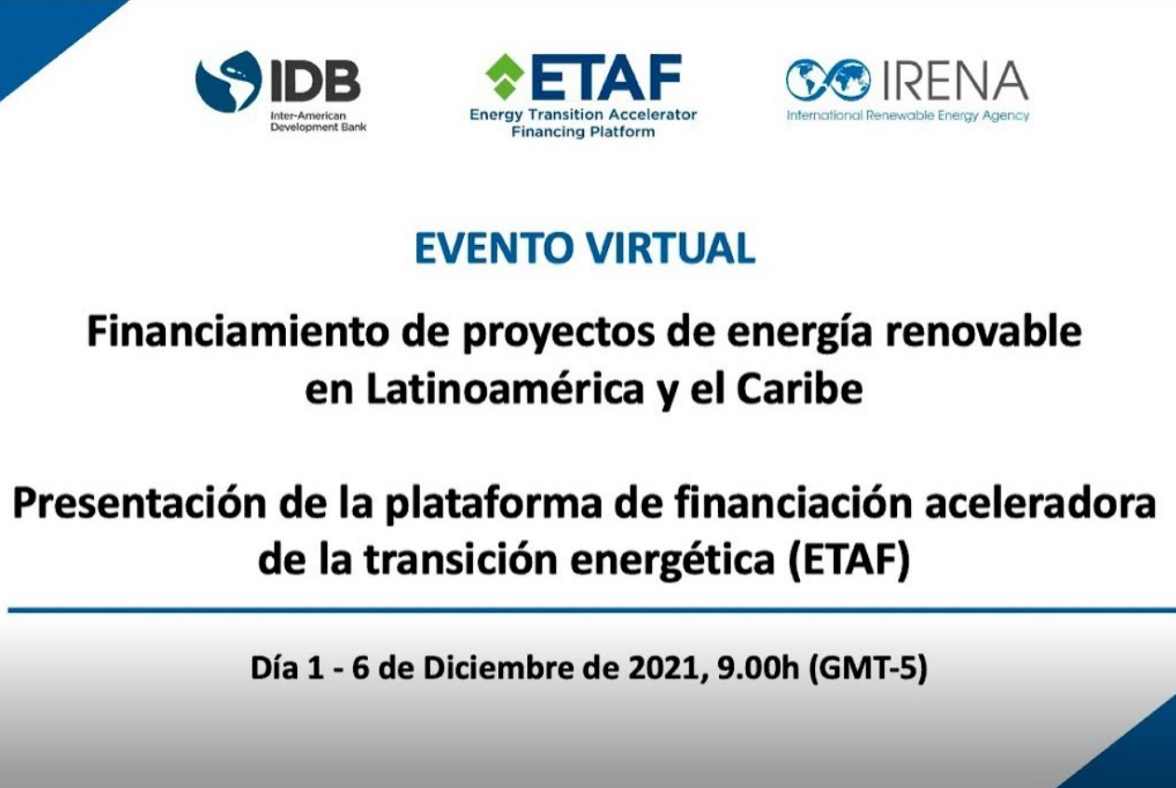 IDB
Inter-American Development Bank

ETAF
Energy Transition Accelerator Financing Platform

IRENA
International Renewable Energy Agency

EVENTO VIRTUAL

Financiamiento de proyectos de energía renovable en Latinoamérica y el Caribe

Presentación de la plataforma de financiación aceleradora de la transición energética (ETAF)

Día 1 - 6 de Diciembre de 2021, 9.00h (GMT-5)